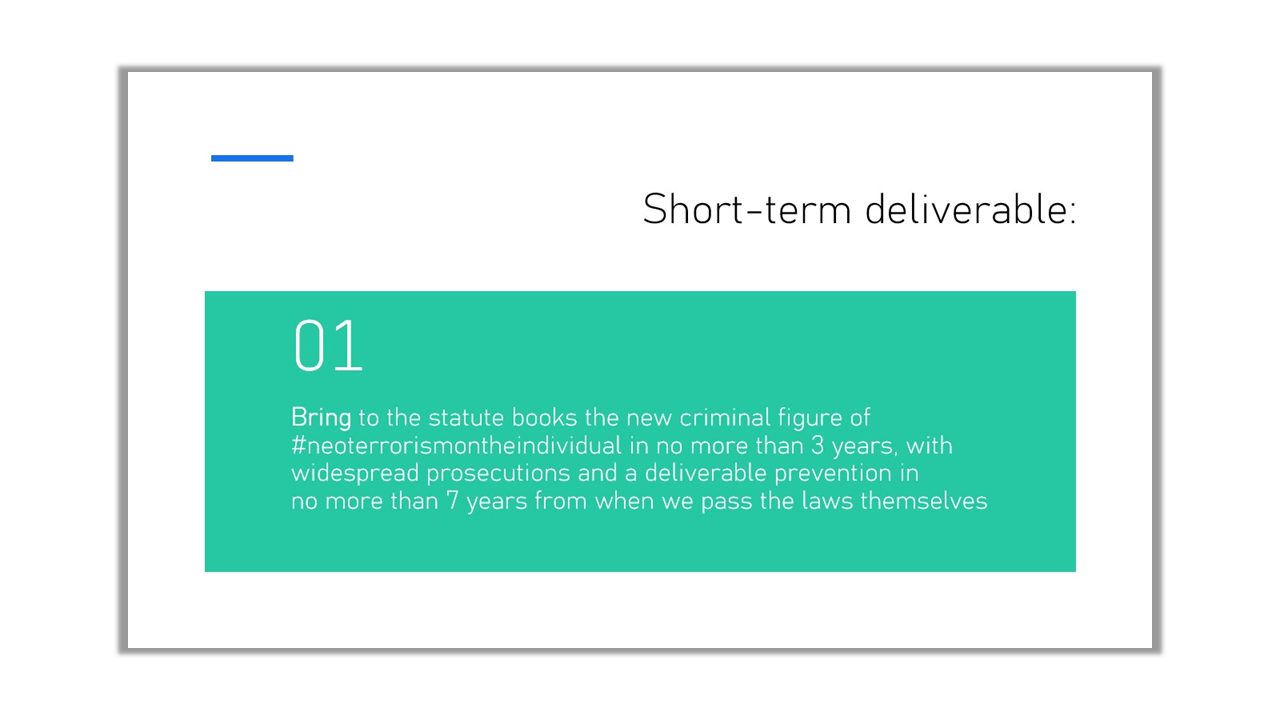 Short-term deliverable:

01

Bring to the statute books the new criminal figure of #neoterrorismontheindividual in no more than 3 years, with widespread prosecutions and a deliverable prevention in no more than 7 years from when we pass the laws themselves